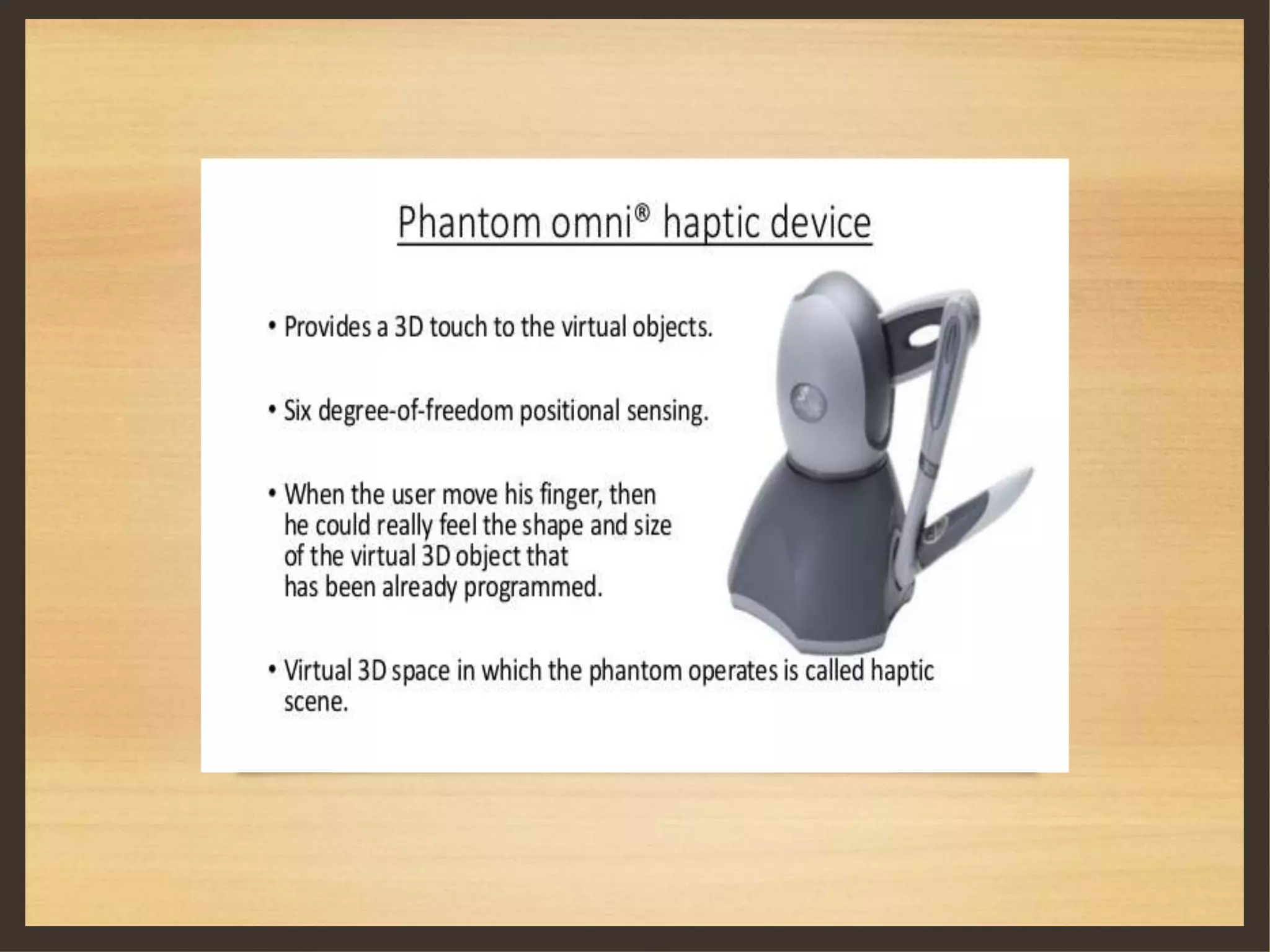 Phantom omni® haptic device

• Provides a 3D touch to the virtual objects.

• Six degree-of-freedom positional sensing.

• When the user move his finger, then he could really feel the shape and size of the virtual 3D object that has been already programmed.

• Virtual 3D space in which the phantom operates is called haptic scene.